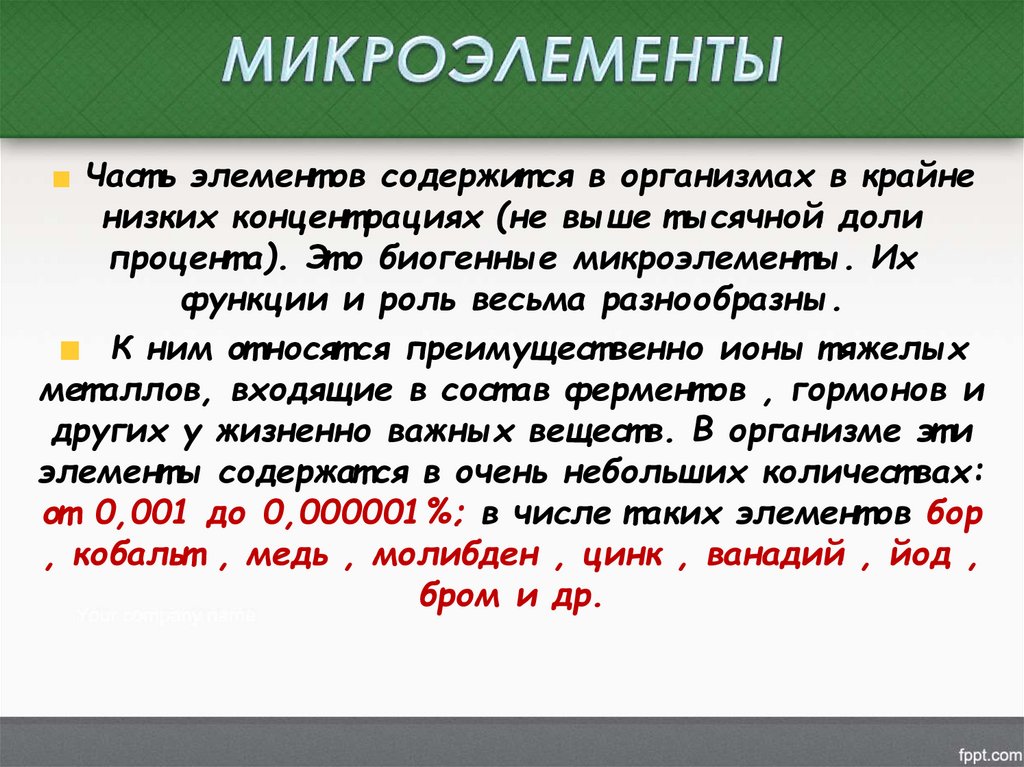 МИКРОЭЛЕМЕНТЫ

Часть элементов содержится в организмах в крайне низких концентрациях (не выше тысячной доли процента). Это биогенные микроэлементы. Их функции и роль весьма разнообразны.

К ним относятся преимущественно ионы тяжелых металлов, входящие в состав ферментов , гормонов и других у жизненно важных веществ. В организме эти элементы содержатся в очень небольших количествах: от 0,001 до 0,000001%; в числе таких элементов бор , кобальт , медь , молибден , цинк , ванадий , йод , бром и др.

Your company name

fppt.com